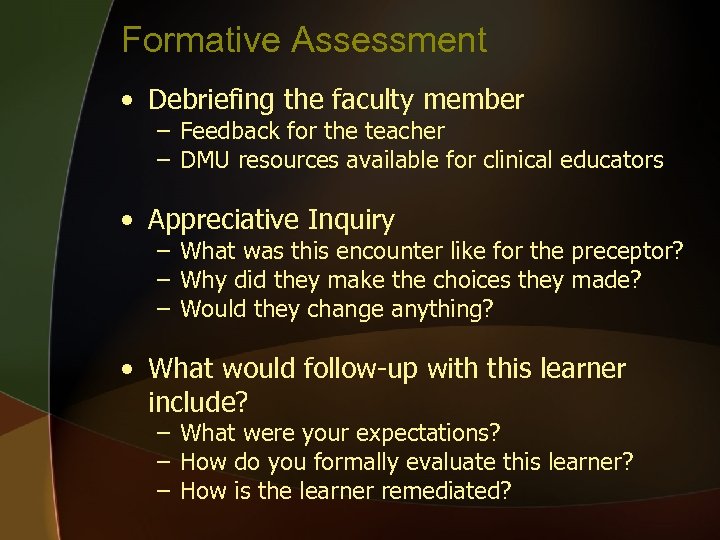 Formative Assessment

• Debriefing the faculty member
– Feedback for the teacher
– DMU resources available for clinical educators

• Appreciative Inquiry
– What was this encounter like for the preceptor?
– Why did they make the choices they made?
– Would they change anything?

• What would follow-up with this learner include?
– What were your expectations?
– How do you formally evaluate this learner?
– How is the learner remediated?